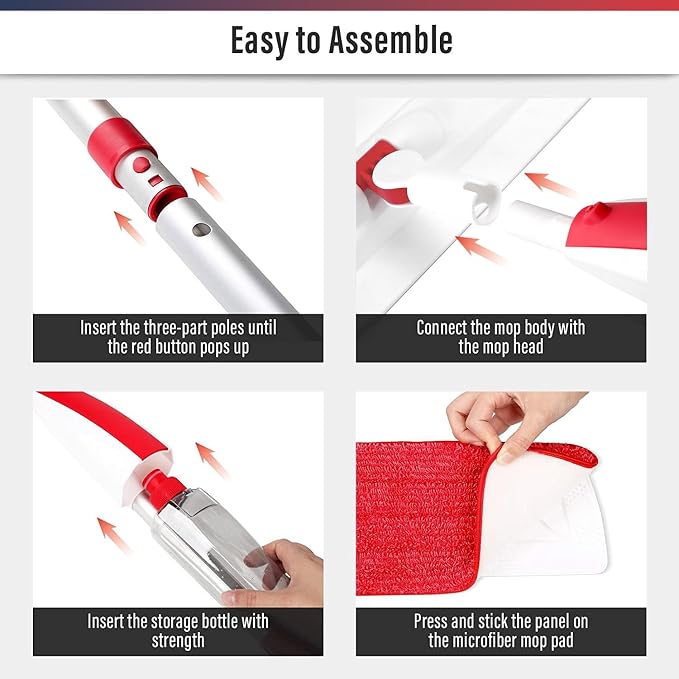 Easy to Assemble

Insert the three-part poles until the red button pops up

Connect the mop body with the mop head

Insert the storage bottle with strength

Press and stick the panel on the microfiber mop pad